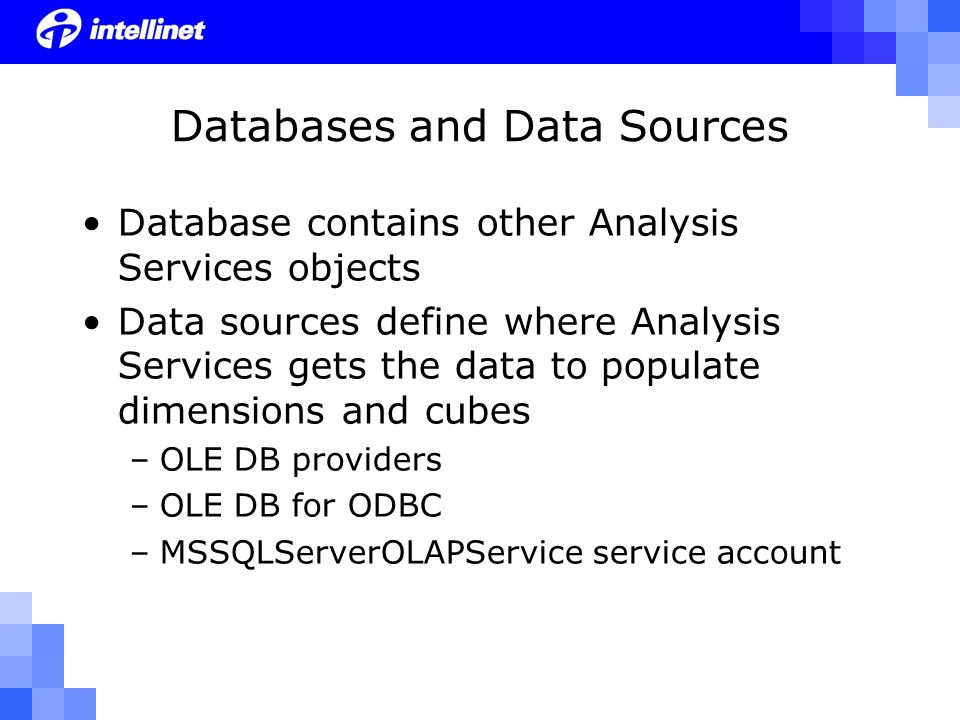 intellinet

Databases and Data Sources

• Database contains other Analysis Services objects

• Data sources define where Analysis Services gets the data to populate dimensions and cubes

– OLE DB providers

– OLE DB for ODBC

– MSSQLServerOLAPService service account